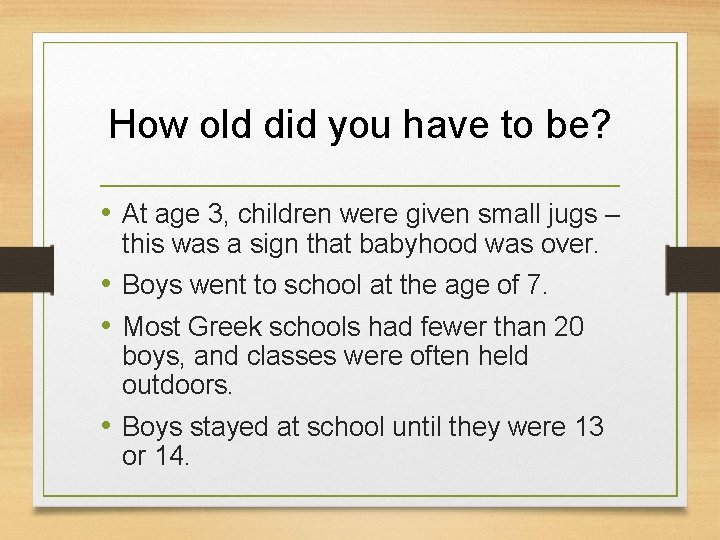 How old did you have to be?

• At age 3, children were given small jugs – this was a sign that babyhood was over.

• Boys went to school at the age of 7.

• Most Greek schools had fewer than 20 boys, and classes were often held outdoors.

• Boys stayed at school until they were 13 or 14.